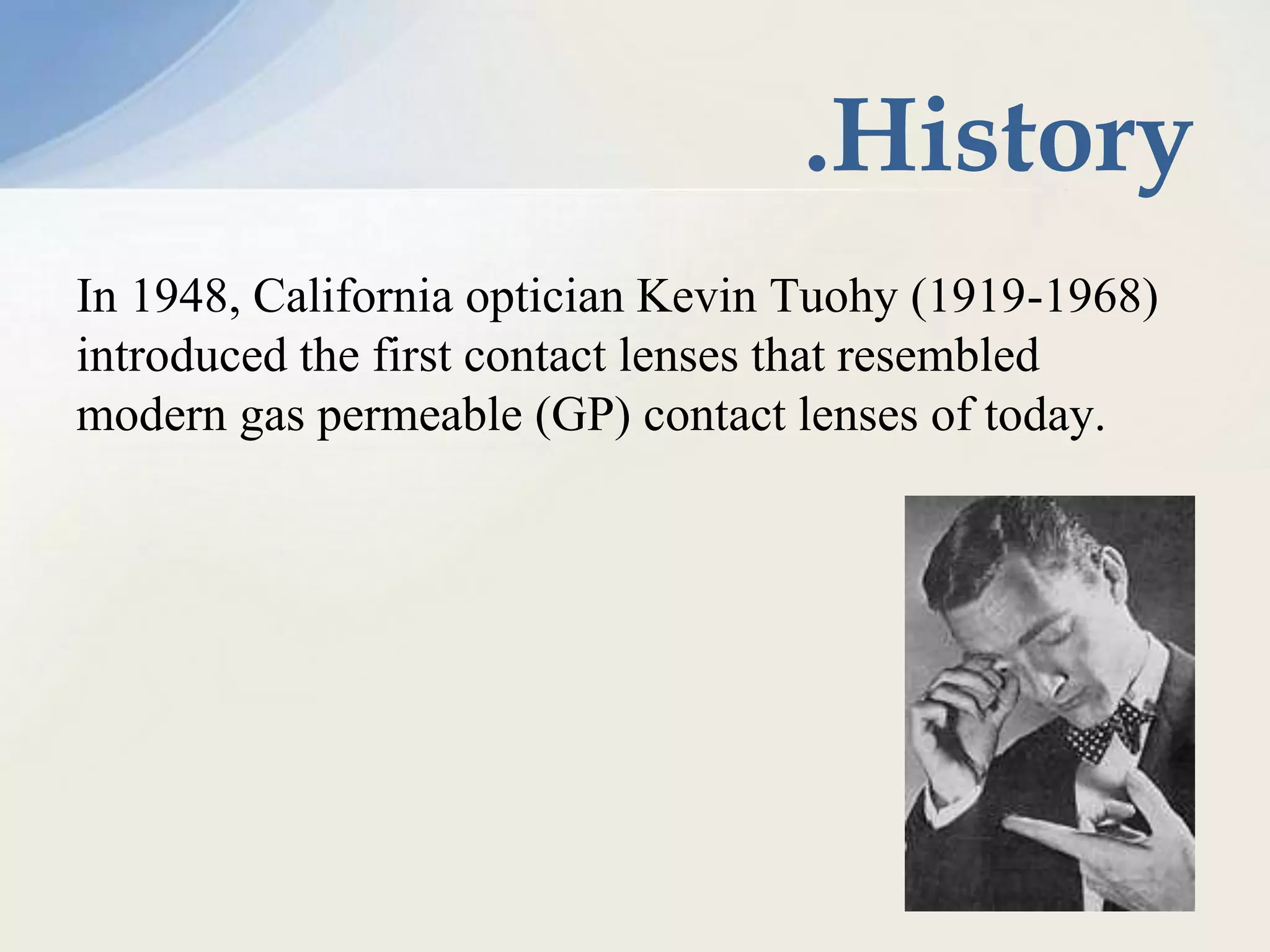 .History

In 1948, California optician Kevin Tuohy (1919-1968) introduced the first contact lenses that resembled modern gas permeable (GP) contact lenses of today.